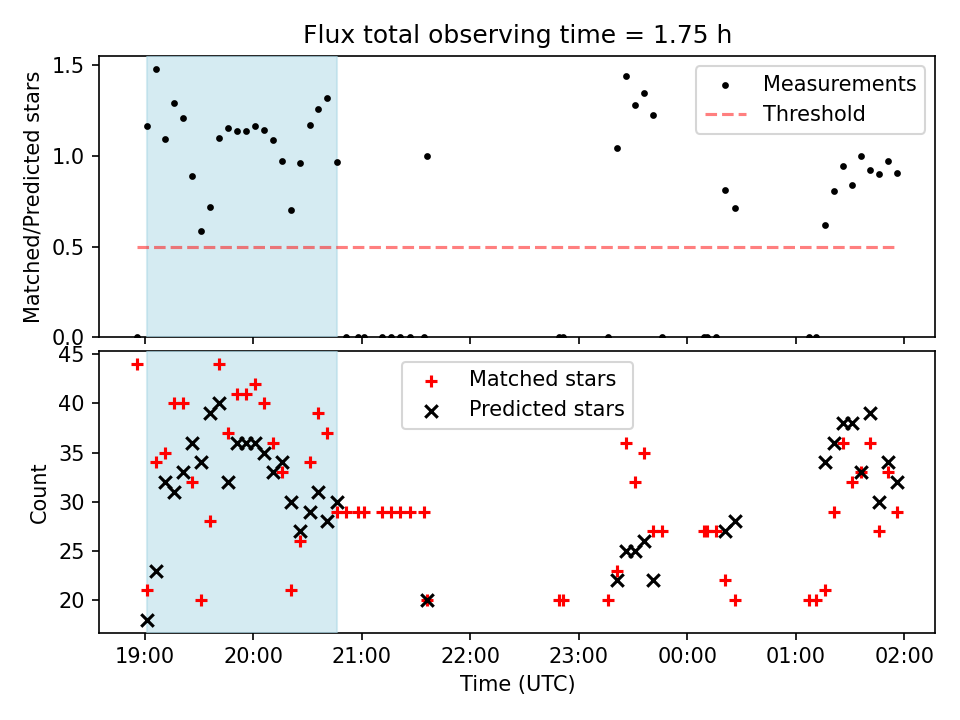 Flux total observing time = 1.75 h

Matched/Predicted stars

1.5
1.0
0.5
0.0

Measurements
Threshold

Count

45
40
35
30
25
20

Matched stars
Predicted stars

19:00 20:00 21:00 22:00 23:00 00:00 01:00 02:00

Time (UTC)